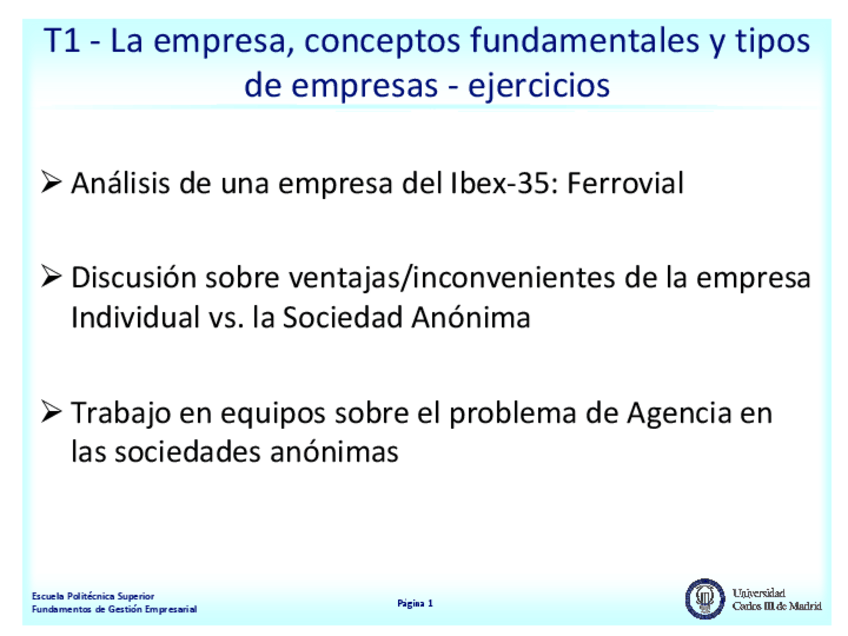 T1 - La empresa, conceptos fundamentales y tipos de empresas - ejercicios

➢ Análisis de una empresa del Ibex-35: Ferrovial

➢ Discusión sobre ventajas/inconvenientes de la empresa Individual vs. la Sociedad Anónima

➢ Trabajo en equipos sobre el problema de Agencia en las sociedades anónimas

Escuela Politécnica Superior
Fundamentos de Gestión Empresarial

Página 1

Universidad Carlos III de Madrid